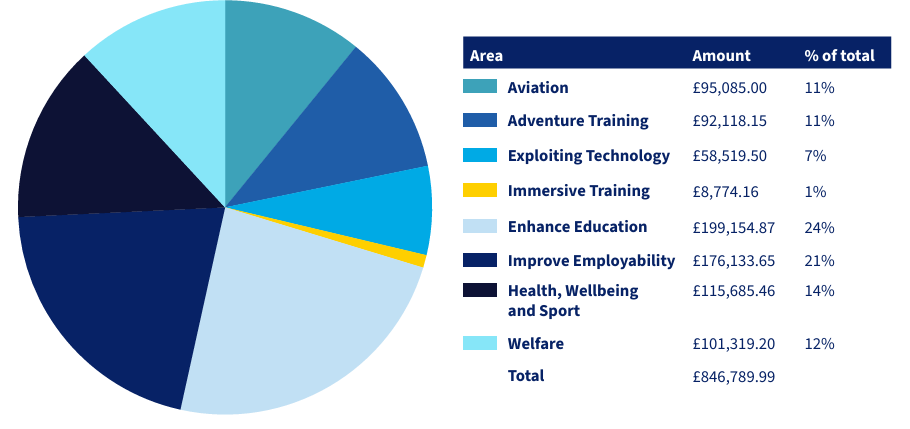 | Area | Amount | % of total |
|---|---|---|
| Aviation | £95,085.00 | 11% |
| Adventure Training | £92,118.15 | 11% |
| Exploiting Technology | £58,519.50 | 7% |
| Immersive Training | £8,774.16 | 1% |
| Enhance Education | £199,154.87 | 24% |
| Improve Employability | £176,133.65 | 21% |
| Health, Wellbeing and Sport | £115,685.46 | 14% |
| Welfare | £101,319.20 | 12% |
| Total | £846,789.99 | |